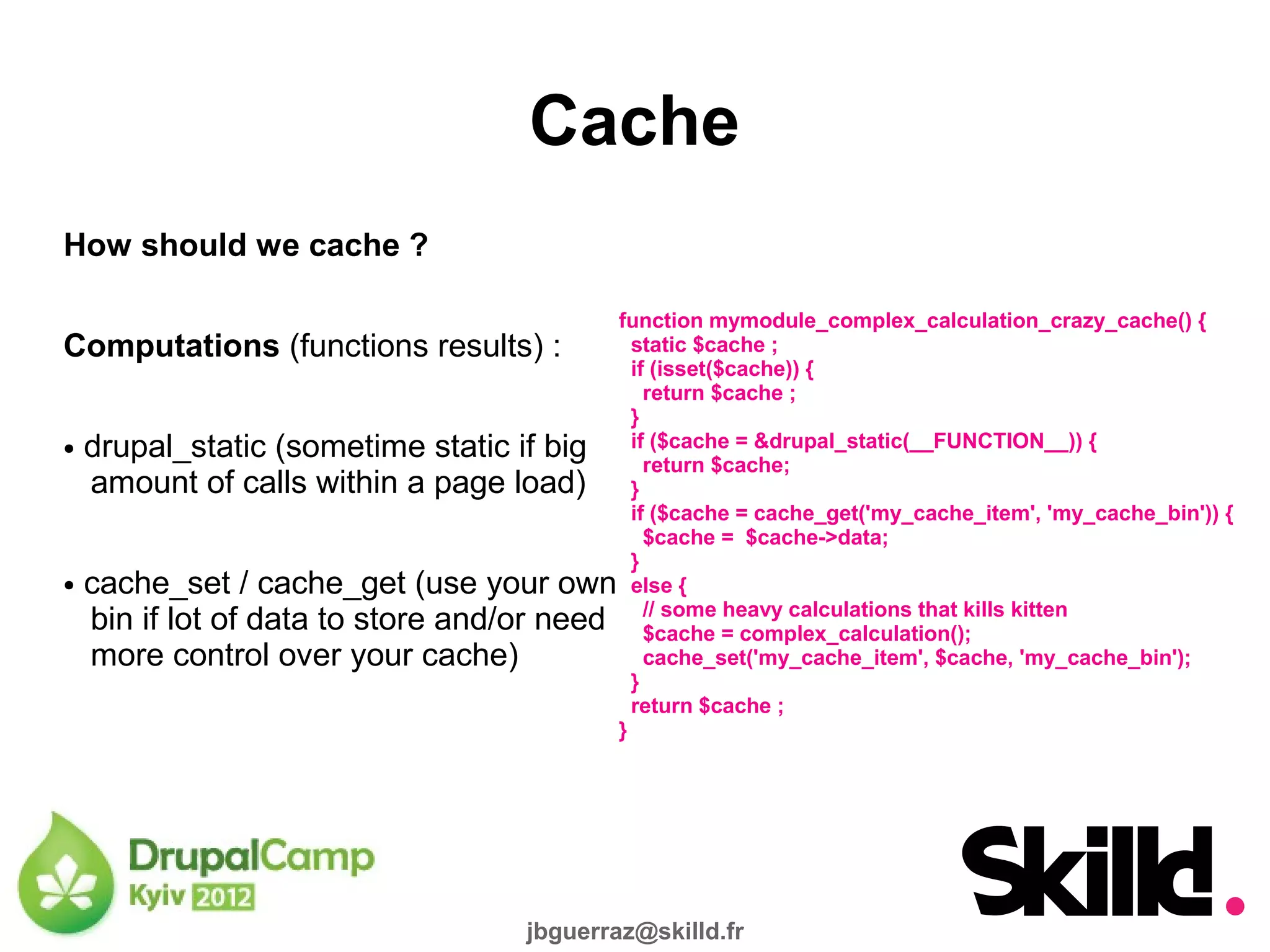 Cache

How should we cache ?

Computations (functions results) :

• drupal_static (sometime static if big amount of calls within a page load)

• cache_set / cache_get (use your own bin if lot of data to store and/or need more control over your cache)

function mymodule_complex_calculation_crazy_cache() {
  static $cache ;
  if (isset($cache)) {
    return $cache ;
  }
  if ($cache = &drupal_static(__FUNCTION__)) {
    return $cache;
  }
  if ($cache = cache_get('my_cache_item', 'my_cache_bin')) {
    $cache =  $cache->data;
  }
  else {
    // some heavy calculations that kills kitten
    $cache = complex_calculation();
    cache_set('my_cache_item', $cache, 'my_cache_bin');
  }
  return $cache ;
}

DrupalCamp Kyiv 2012

jbguerraz@skilld.fr

Skilld.